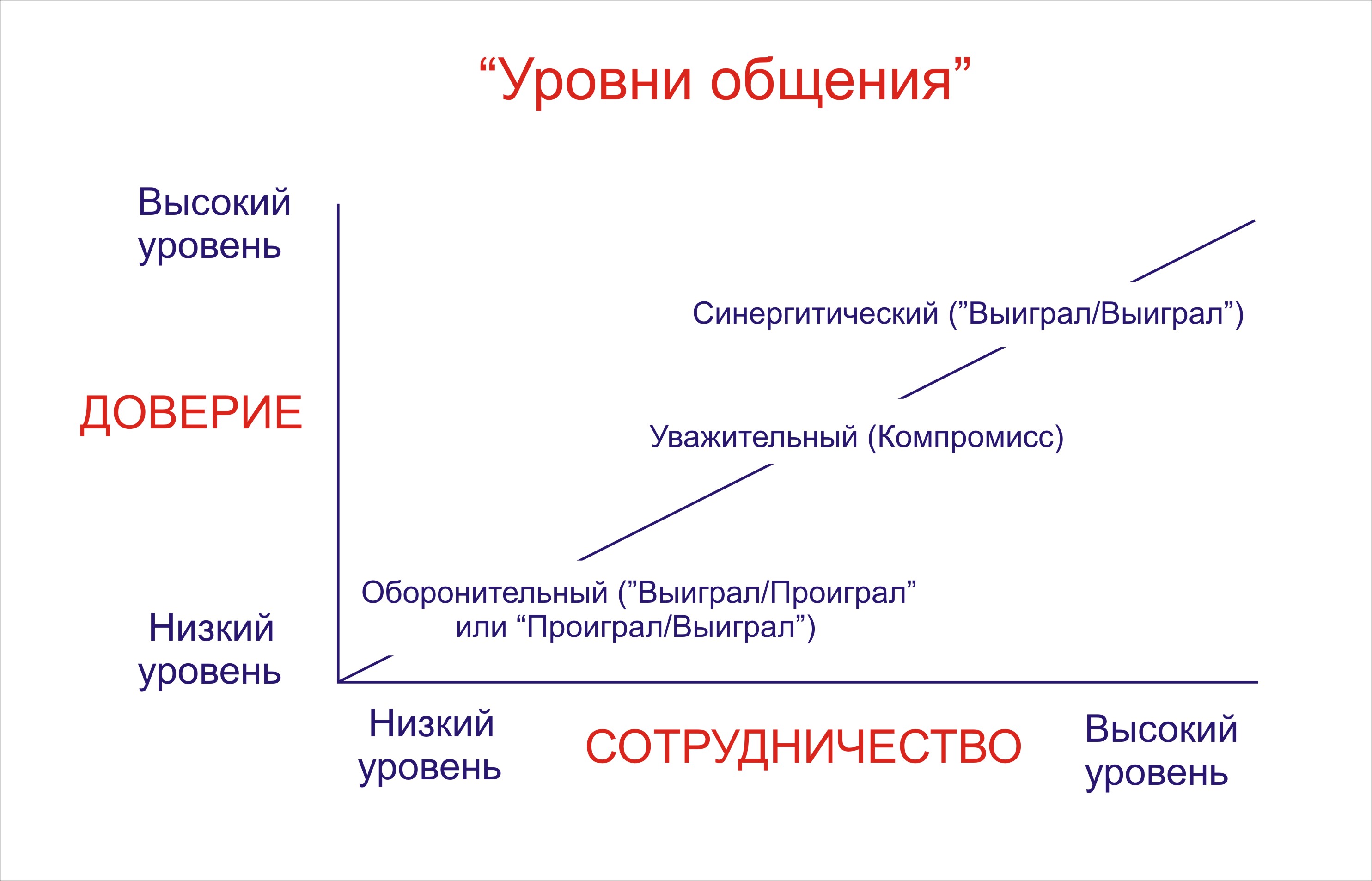 “Уровни общения”

Высокий уровень

ДОВЕРИЕ

Низкий уровень

Синергитический (”Выиграл/Выиграл”)

Уважительный (Компромисс)

Оборонительный (”Выиграл/Проиграл” или “Проиграл/Выиграл”)

Низкий уровень

СОТРУДНИЧЕСТВО

Высокий уровень